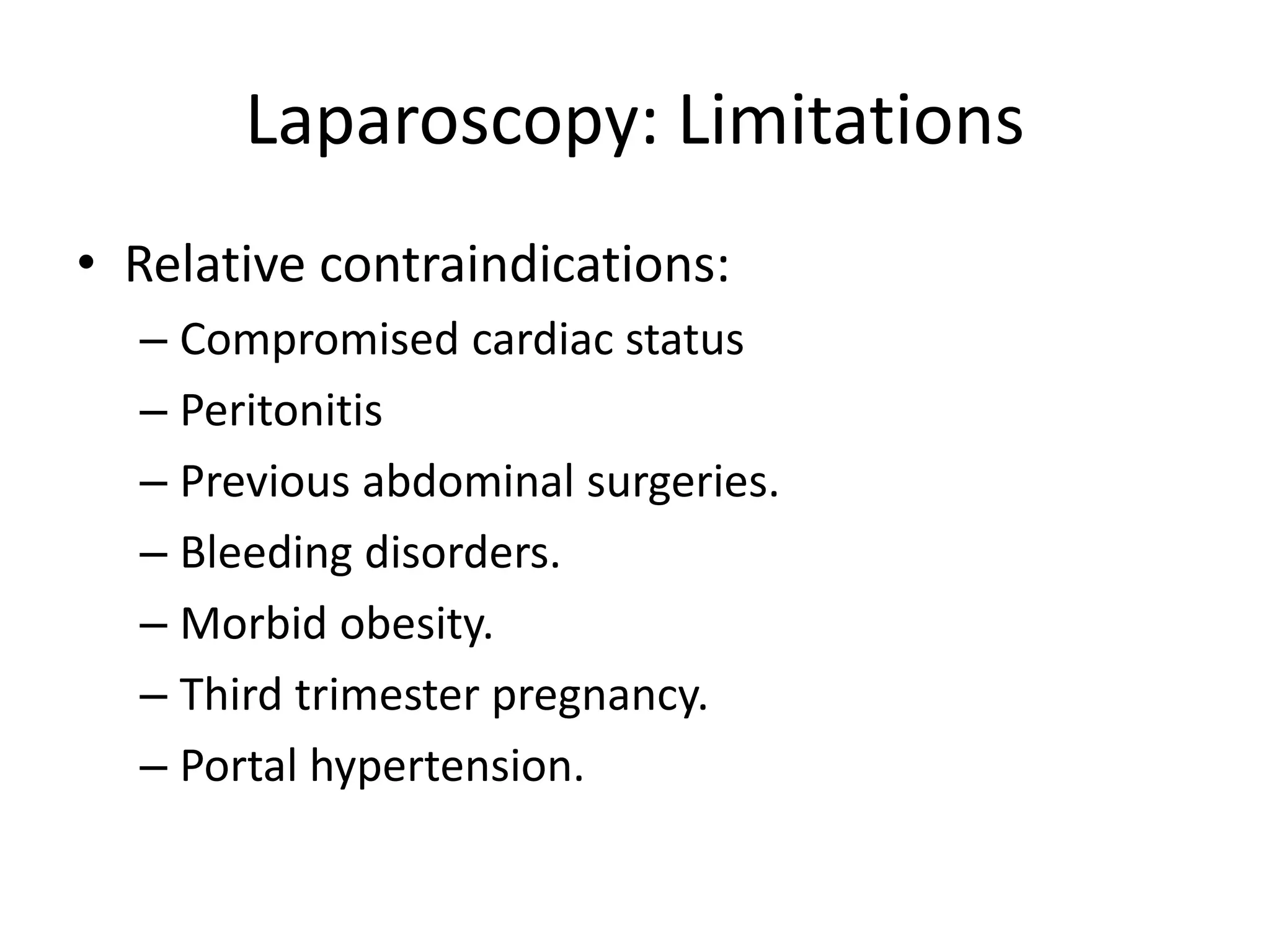 Laparoscopy: Limitations

• Relative contraindications:
– Compromised cardiac status
– Peritonitis
– Previous abdominal surgeries.
– Bleeding disorders.
– Morbid obesity.
– Third trimester pregnancy.
– Portal hypertension.